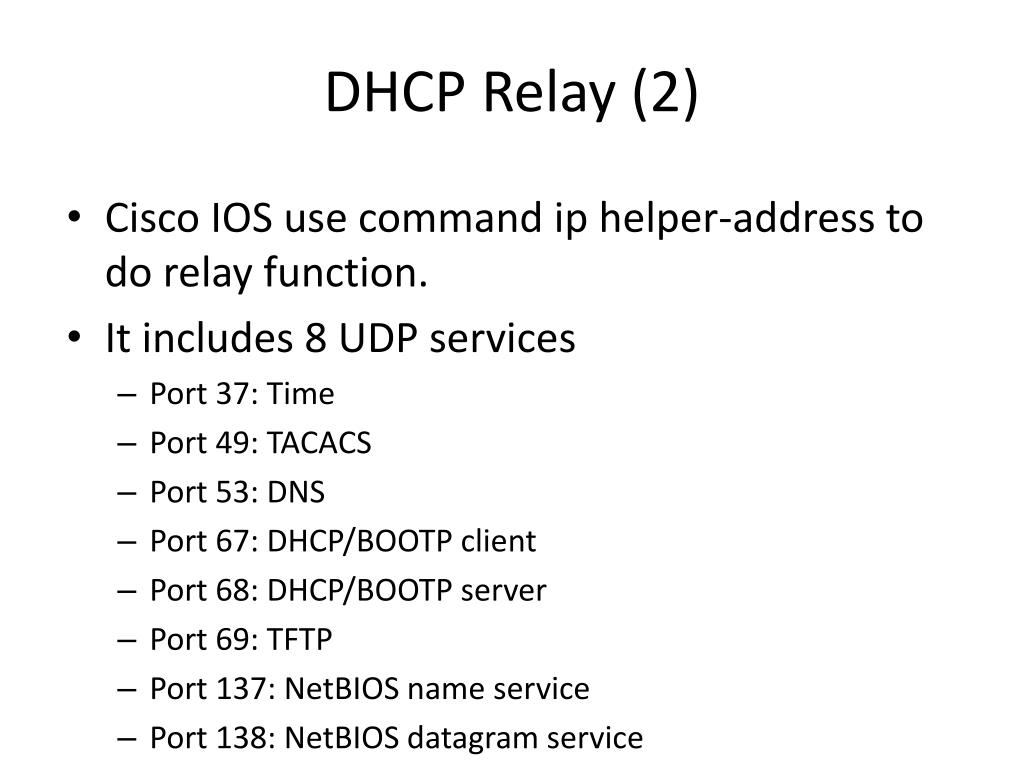 DHCP Relay (2)

• Cisco IOS use command ip helper-address to do relay function.
• It includes 8 UDP services
 – Port 37: Time
 – Port 49: TACACS
 – Port 53: DNS
 – Port 67: DHCP/BOOTP client
 – Port 68: DHCP/BOOTP server
 – Port 69: TFTP
 – Port 137: NetBIOS name service
 – Port 138: NetBIOS datagram service